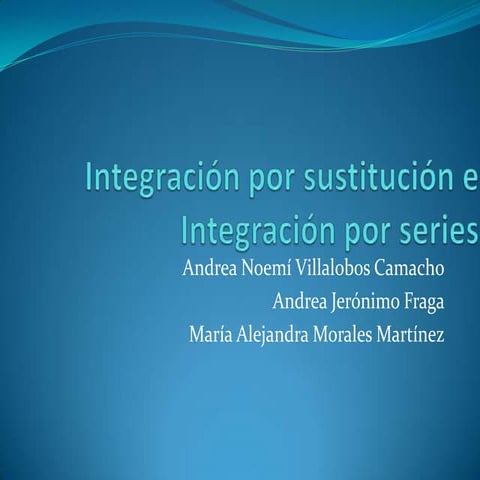 Integración por sustitución e Integración por series

Andrea Noemí Villalobos Camacho
Andrea Jerónimo Fraga
María Alejandra Morales Martínez